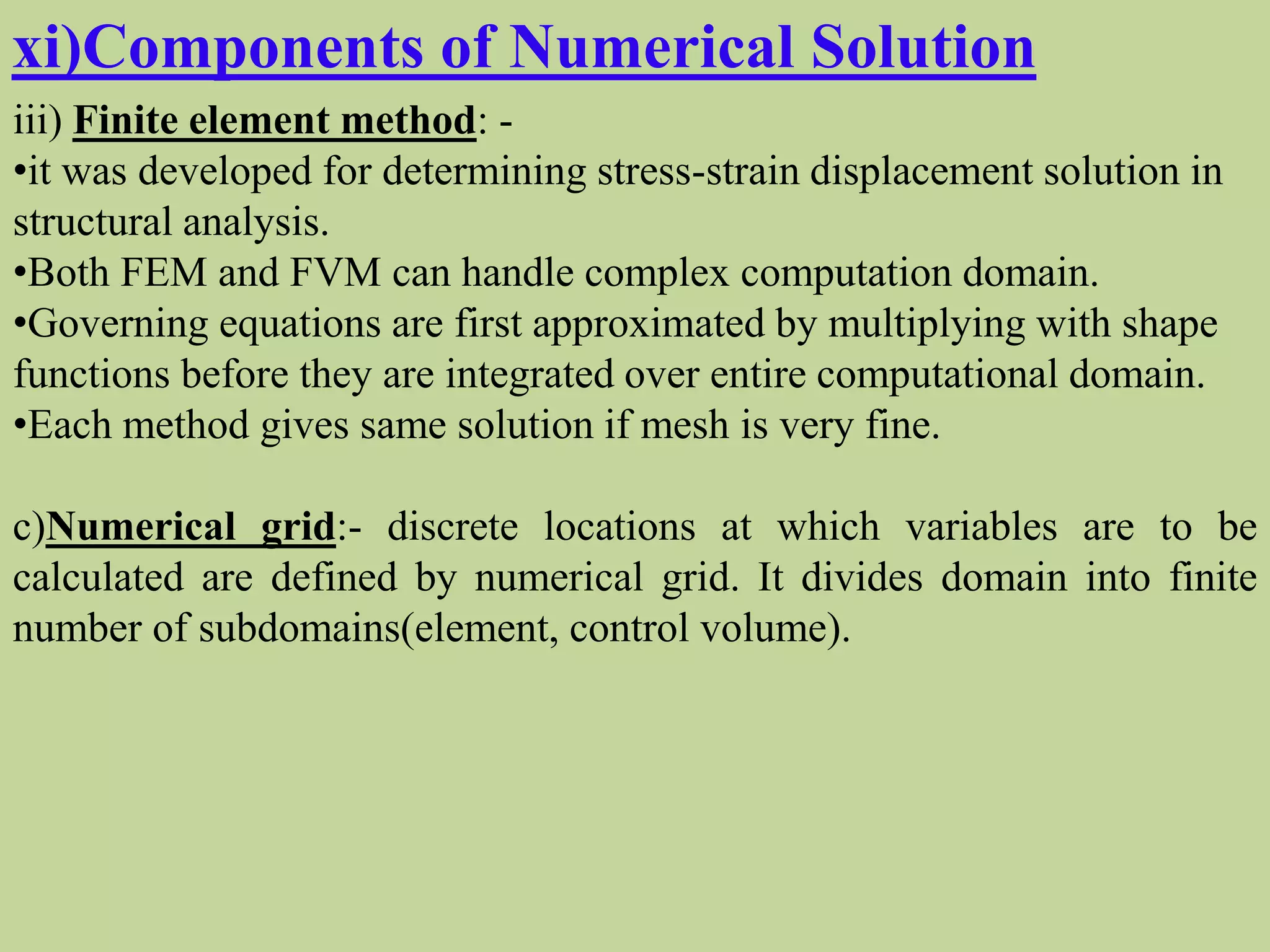 xi)Components of Numerical Solution

iii) Finite element method: -

•it was developed for determining stress-strain displacement solution in structural analysis.

•Both FEM and FVM can handle complex computation domain.

•Governing equations are first approximated by multiplying with shape functions before they are integrated over entire computational domain.

•Each method gives same solution if mesh is very fine.

c)Numerical grid:- discrete locations at which variables are to be calculated are defined by numerical grid. It divides domain into finite number of subdomains(element, control volume).